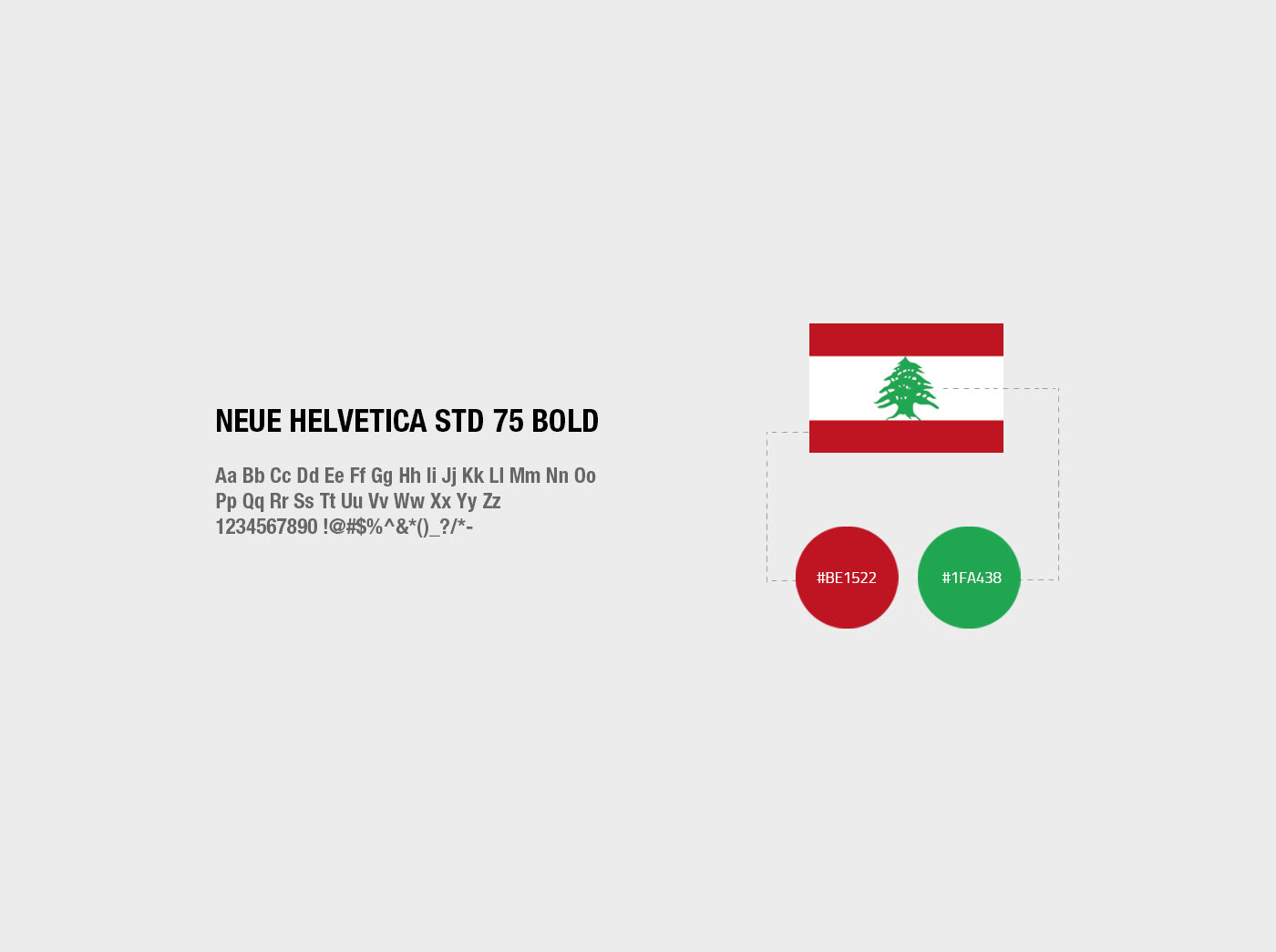 NEUE HELVETICA STD 75 BOLD

Aa Bb Cc Dd Ee Ff Gg Hh Ii Jj Kk Ll Mm Nn Oo Pp Qq Rr Ss Tt Uu Vv Ww Xx Yy Zz 1234567890 !@#$%^&*()_?/*-

#BE1522

#1FA438